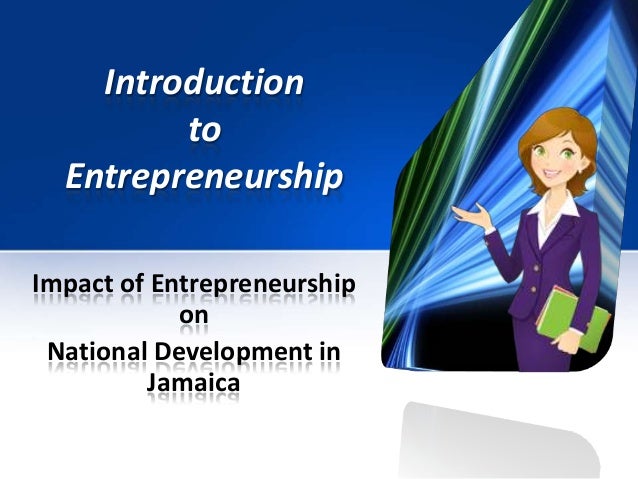 Introduction to Entrepreneurship

Impact of Entrepreneurship on National Development in Jamaica